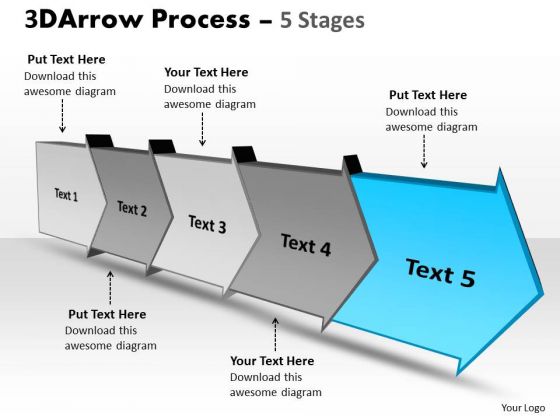 3DArrow Process – 5 Stages

Put Text Here
Download this awesome diagram

Your Text Here
Download this awesome diagram

Put Text Here
Download this awesome diagram

Text 1

Text 2

Text 3

Text 4

Text 5

Put Text Here
Download this awesome diagram

Your Text Here
Download this awesome diagram

Your Logo